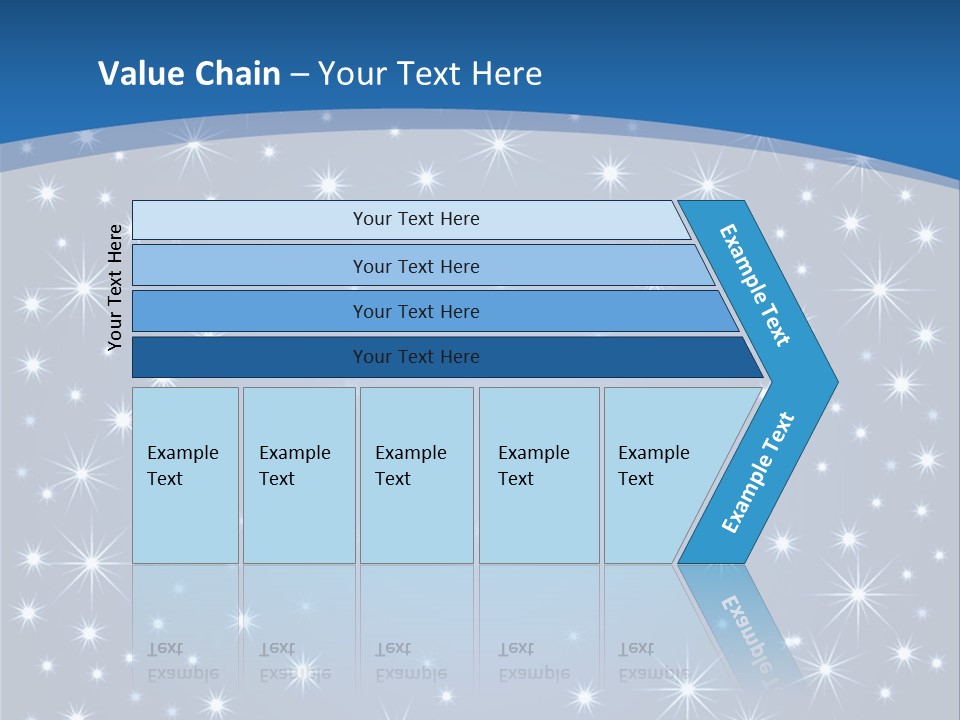 Value Chain – Your Text Here

Your Text Here

Your Text Here

Your Text Here

Your Text Here

Your Text Here

Example Text

Example Text

Example Text

Example Text

Example Text

Example Text

Example Text